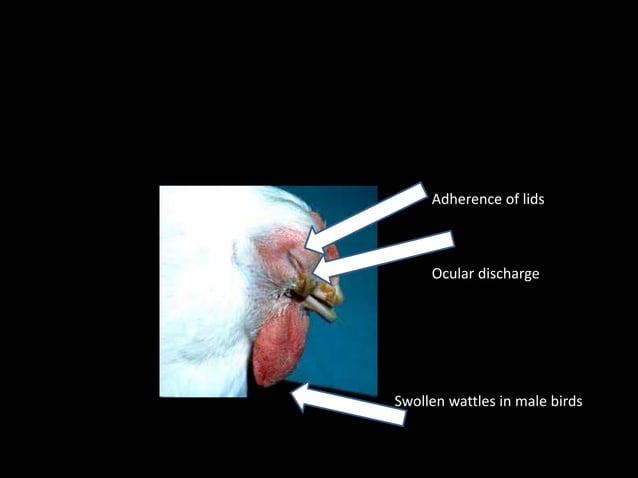 Adherence of lids

Ocular discharge

Swollen wattles in male birds